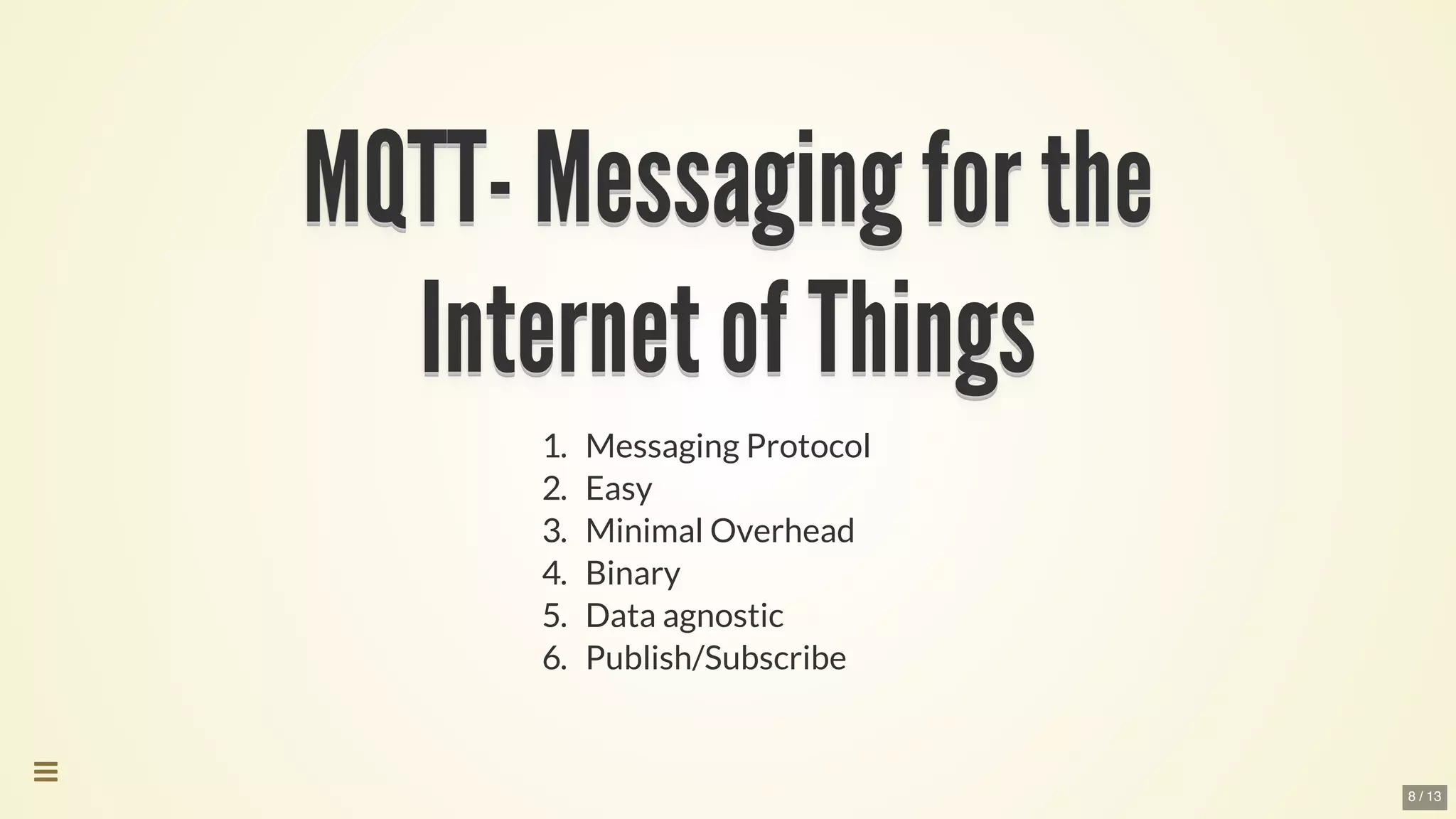 MQTT- Messaging for the Internet of Things

1. Messaging Protocol
2. Easy
3. Minimal Overhead
4. Binary
5. Data agnostic
6. Publish/Subscribe

8 / 13